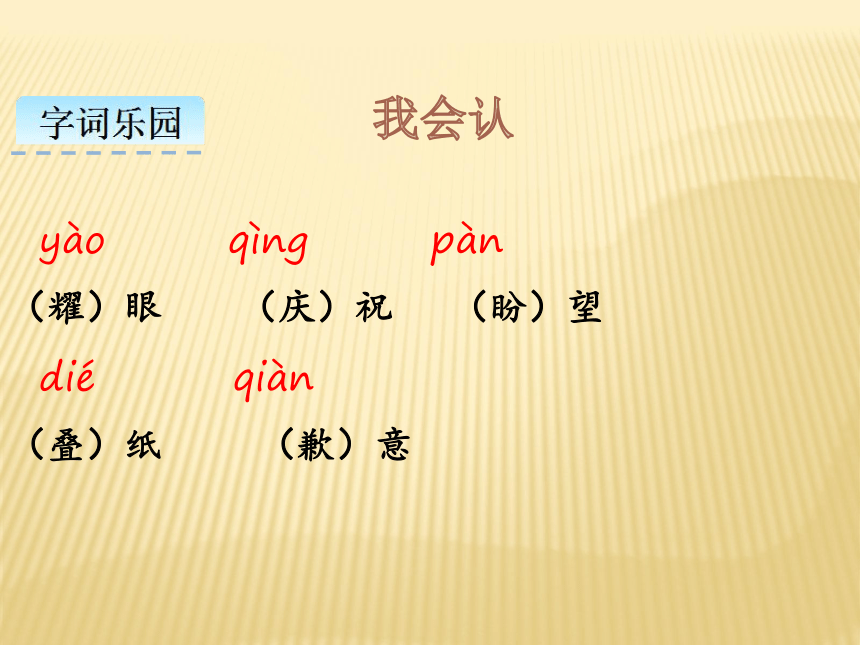 字词乐园

我会认

yào qìng pàn

（耀）眼 （庆）祝 （盼）望

dié qiàn

（叠）纸 （歉）意